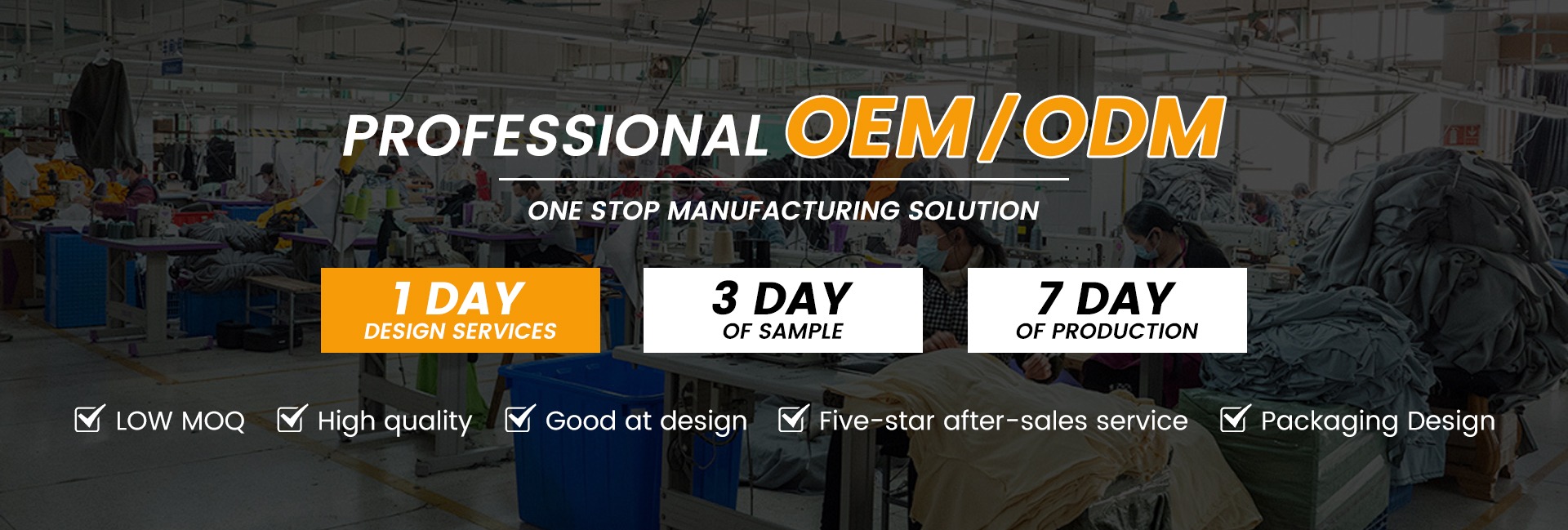 PROFESSIONAL OEM/ODM

ONE STOP MANUFACTURING SOLUTION

1 DAY
DESIGN SERVICES

3 DAY
OF SAMPLE

7 DAY
OF PRODUCTION

LOW MOQ High quality Good at design Five-star after-sales service Packaging Design